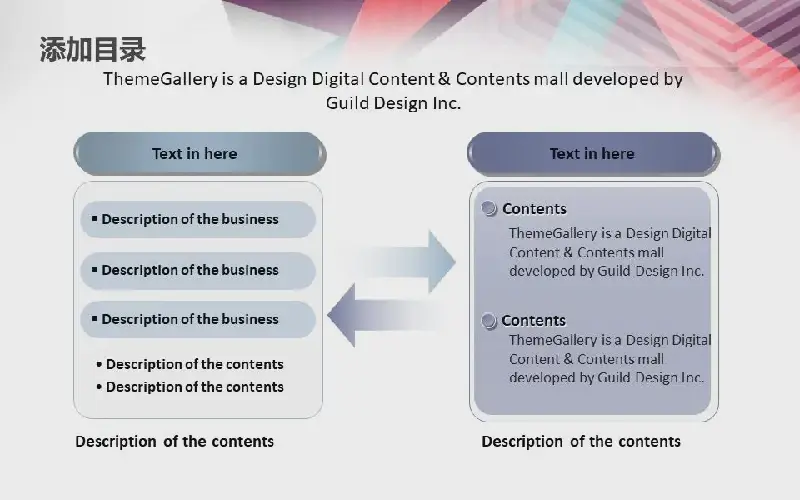 添加目录

ThemeGallery is a Design Digital Content & Contents mall developed by Guild Design Inc.

Text in here

▪ Description of the business

▪ Description of the business

▪ Description of the business

• Description of the contents
• Description of the contents

Description of the contents

Text in here

Contents
ThemeGallery is a Design Digital Content & Contents mall developed by Guild Design Inc.

Contents
ThemeGallery is a Design Digital Content & Contents mall developed by Guild Design Inc.

Description of the contents